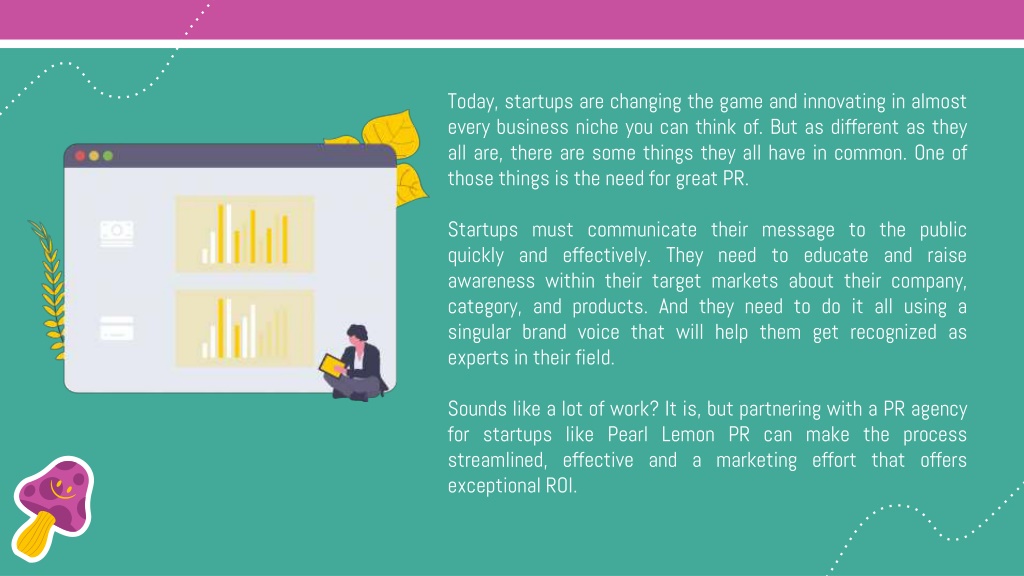 Today, startups are changing the game and innovating in almost every business niche you can think of. But as different as they all are, there are some things they all have in common. One of those things is the need for great PR.

Startups must communicate their message to the public quickly and effectively. They need to educate and raise awareness within their target markets about their company, category, and products. And they need to do it all using a singular brand voice that will help them get recognized as experts in their field.

Sounds like a lot of work? It is, but partnering with a PR agency for startups like Pearl Lemon PR can make the process streamlined, effective and a marketing effort that offers exceptional ROI.